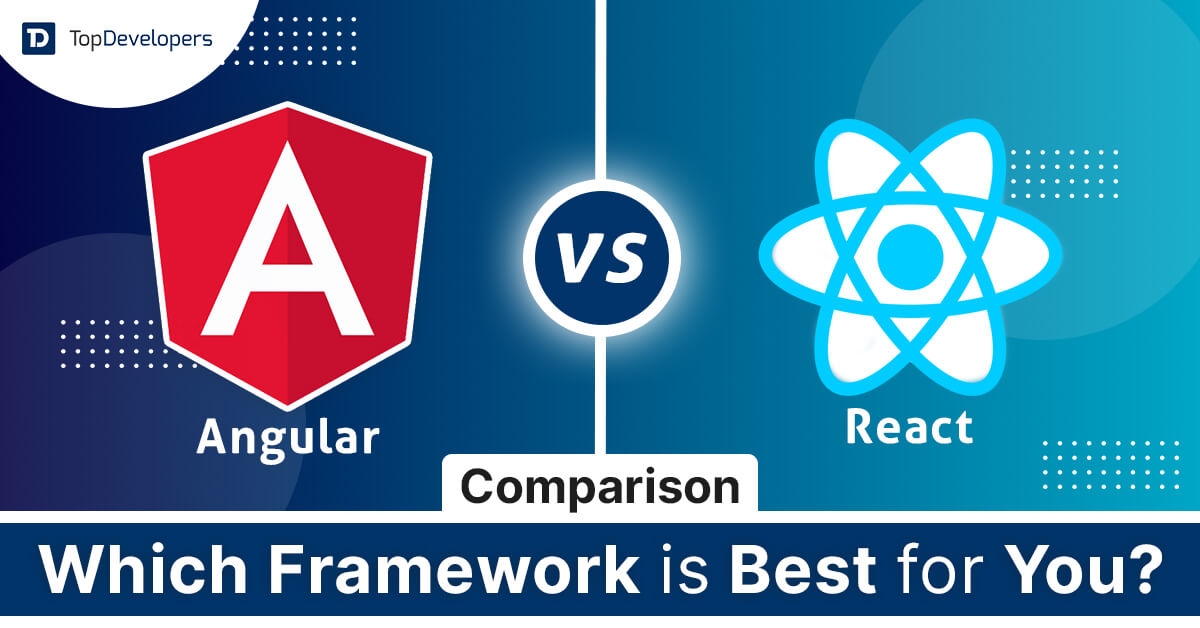 TD TopDevelopers

A

Angular

VS

React

Comparison

Which Framework is Best for You?